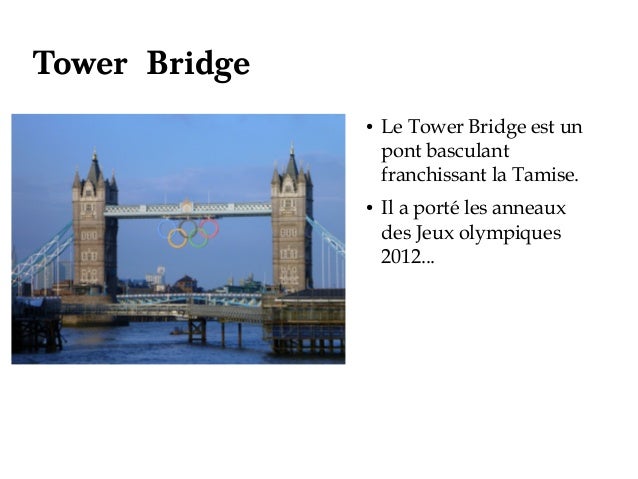 Tower Bridge

• Le Tower Bridge est un pont basculant franchissant la Tamise.

• Il a porté les anneaux des Jeux olympiques 2012...